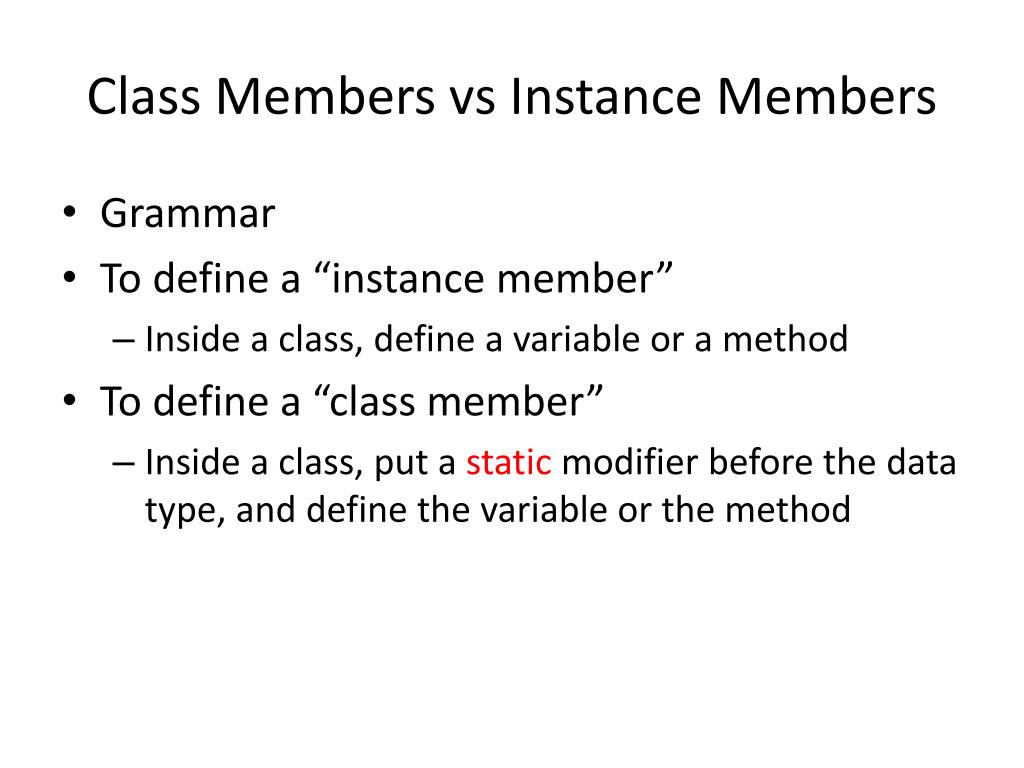 Class Members vs Instance Members

• Grammar
• To define a “instance member”
– Inside a class, define a variable or a method
• To define a “class member”
– Inside a class, put a static modifier before the data type, and define the variable or the method